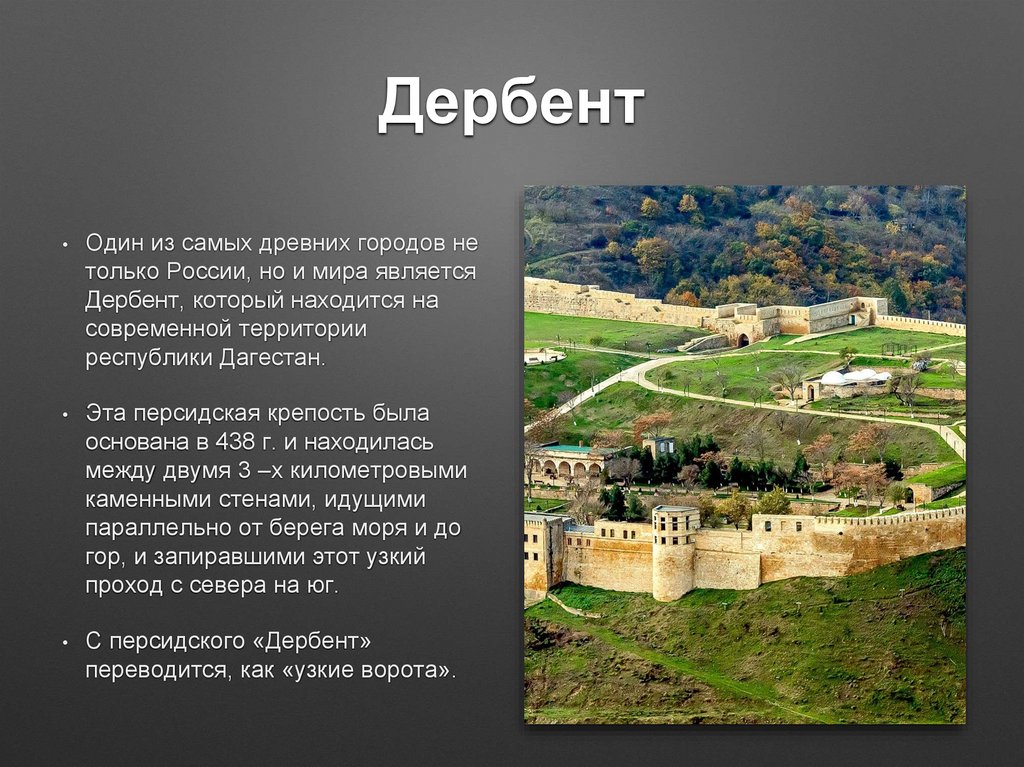 Дербент

• Один из самых древних городов не только России, но и мира является Дербент, который находится на современной территории республики Дагестан.

• Эта персидская крепость была основана в 438 г. и находилась между двумя 3 –х километровыми каменными стенами, идущими параллельно от берега моря и до гор, и запиравшими этот узкий проход с севера на юг.

• С персидского «Дербент» переводится, как «узкие ворота».